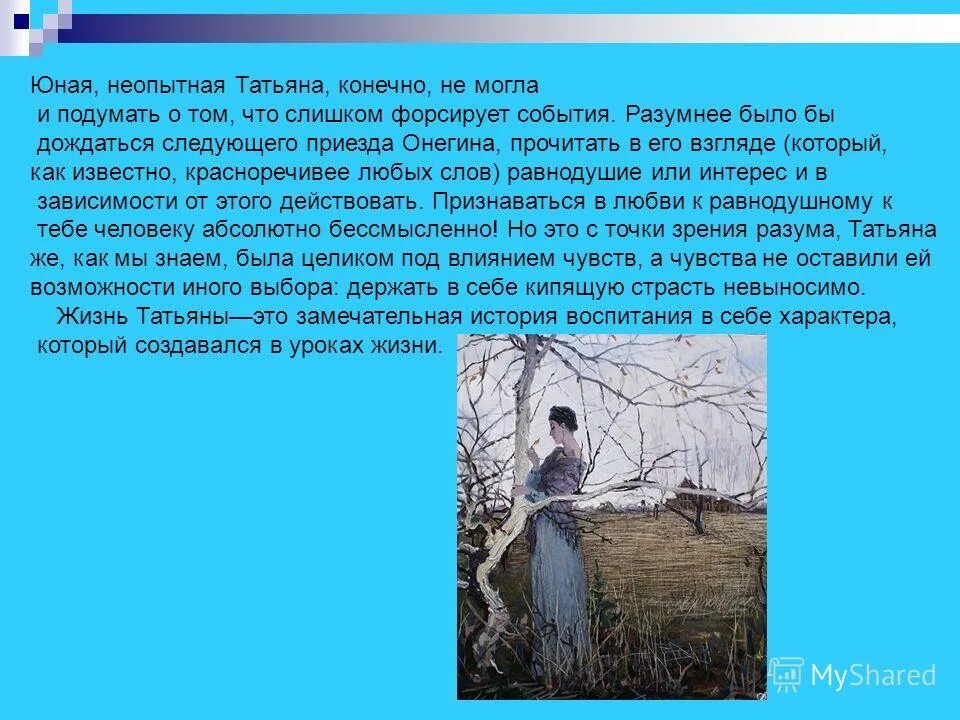 Юная, неопытная Татьяна, конечно, не могла и подумать о том, что слишком форсирует события. Разумнее было бы дождаться следующего приезда Онегина, прочитать в его взгляде (который, как известно, красноречивее любых слов) равнодушие или интерес и в зависимости от этого действовать. Признаваться в любви к равнодушному к тебе человеку абсолютно бессмысленно! Но это с точки зрения разума, Татьяна же, как мы знаем, была целиком под влиянием чувств, а чувства не оставили ей возможности иного выбора: держать в себе кипящую страсть невыносимо.

Жизнь Татьяны—это замечательная история воспитания в себе характера, который создавался в уроках жизни.

MyShared